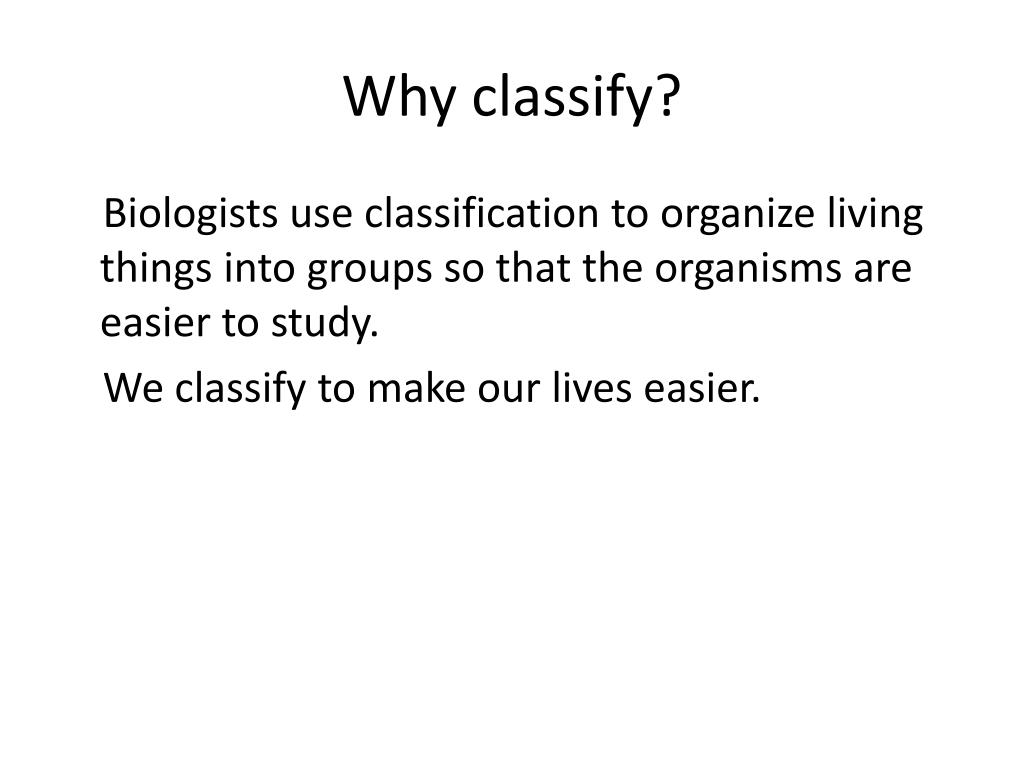 Why classify?

Biologists use classification to organize living things into groups so that the organisms are easier to study.

We classify to make our lives easier.